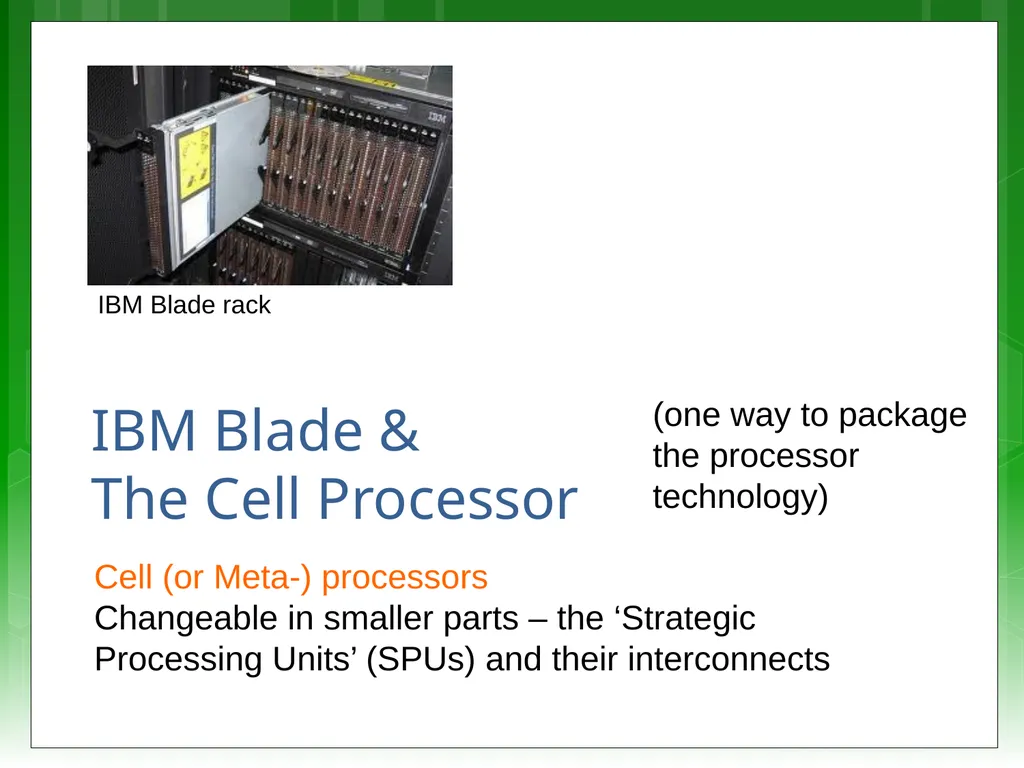 IBM Blade rack

IBM Blade &
The Cell Processor

(one way to package the processor technology)

Cell (or Meta-) processors
Changeable in smaller parts – the ‘Strategic Processing Units’ (SPUs) and their interconnects